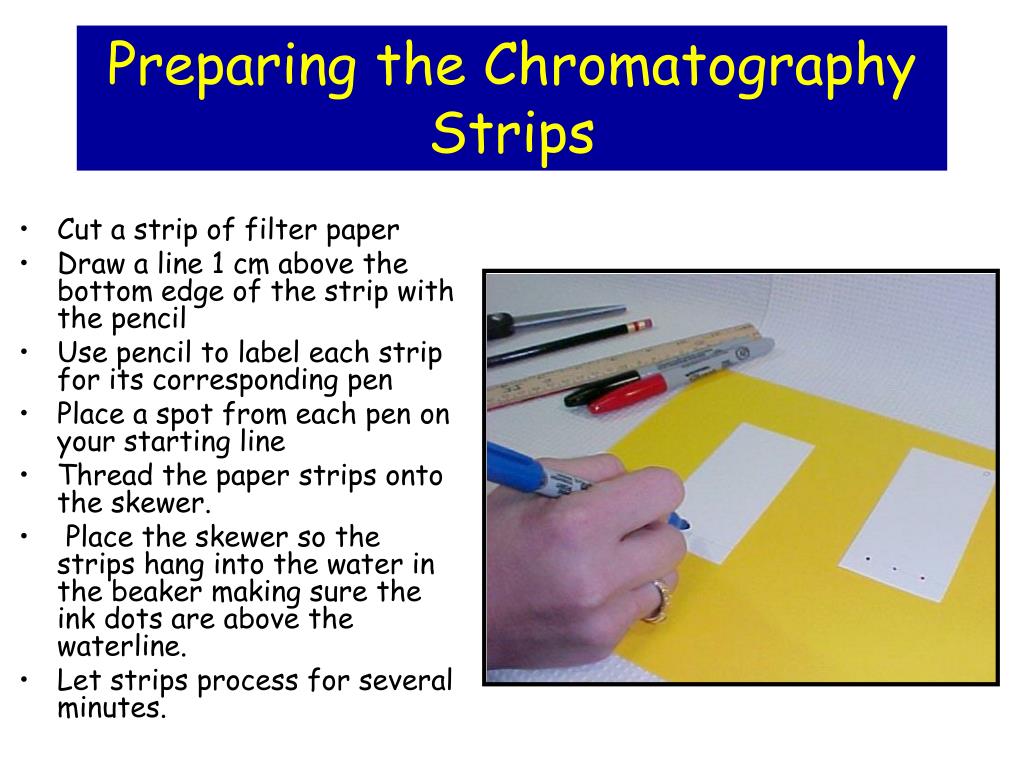 Preparing the Chromatography Strips

• Cut a strip of filter paper
• Draw a line 1 cm above the bottom edge of the strip with the pencil
• Use pencil to label each strip for its corresponding pen
• Place a spot from each pen on your starting line
• Thread the paper strips onto the skewer.
• Place the skewer so the strips hang into the water in the beaker making sure the ink dots are above the waterline.
• Let strips process for several minutes.